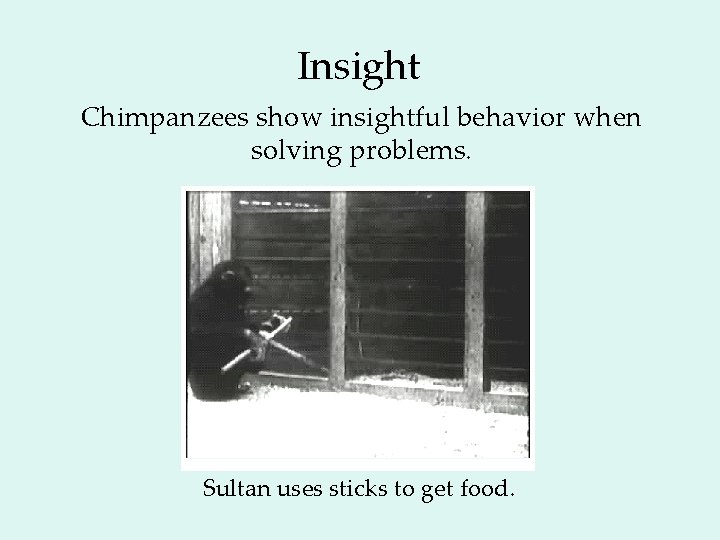 Insight

Chimpanzees show insightful behavior when solving problems.

Sultan uses sticks to get food.